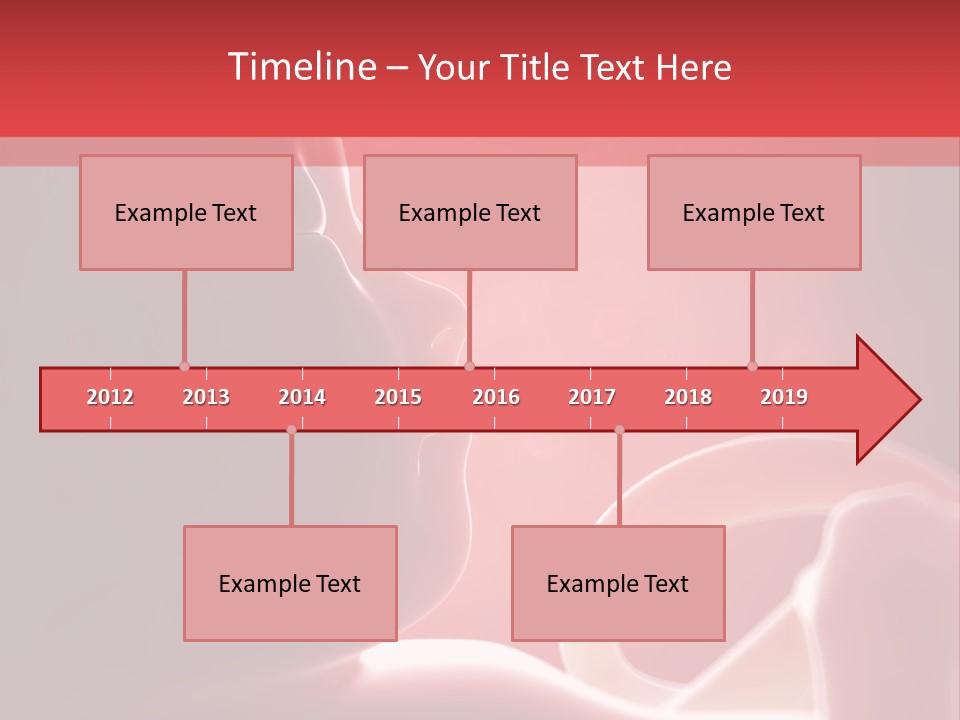 Timeline – Your Title Text Here

Example Text

Example Text

Example Text

2012 2013 2014 2015 2016 2017 2018 2019

Example Text

Example Text